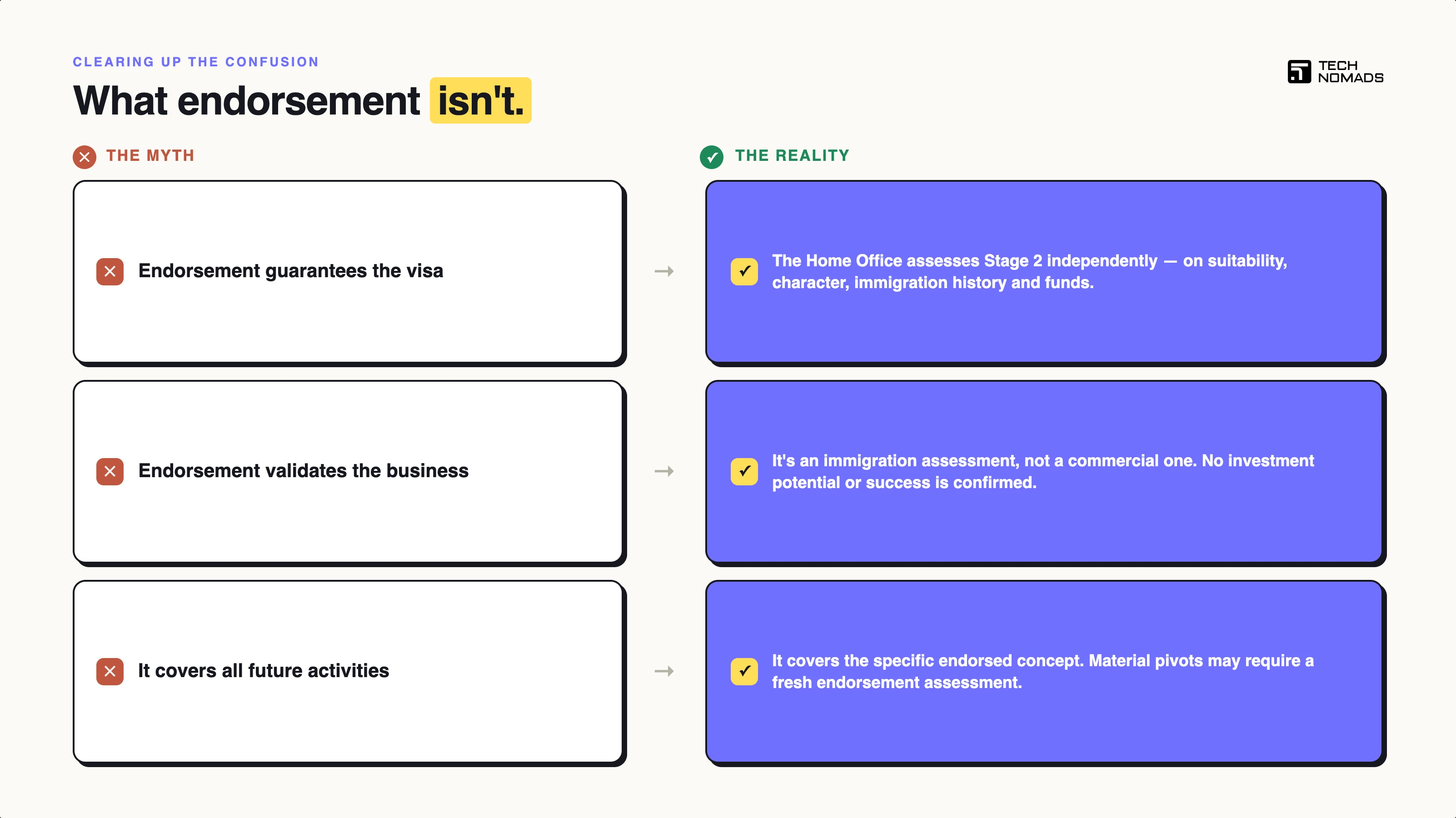 CLEARING UP THE CONFUSION

What endorsement isn't.

TECH NOMADS

THE MYTH

Endorsement guarantees the visa

Endorsement validates the business

It covers all future activities

THE REALITY

The Home Office assesses Stage 2 independently — on suitability, character, immigration history and funds.

It's an immigration assessment, not a commercial one. No investment potential or success is confirmed.

It covers the specific endorsed concept. Material pivots may require a fresh endorsement assessment.